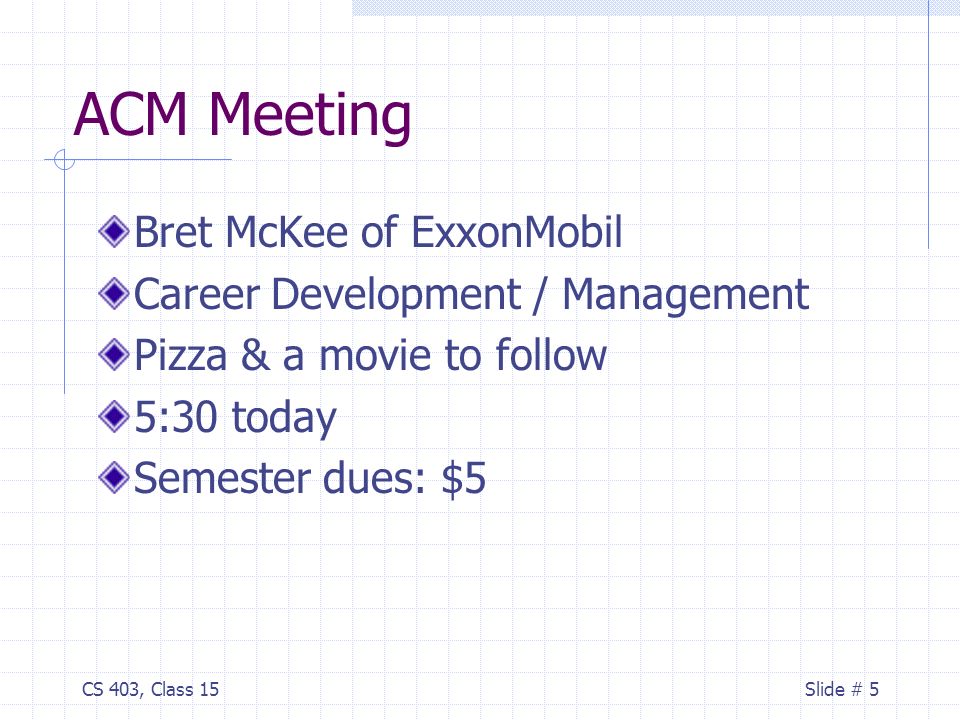 ACM Meeting

Bret McKee of ExxonMobil
Career Development / Management
Pizza & a movie to follow
5:30 today
Semester dues: \$5

CS 403, Class 15

Slide # 5